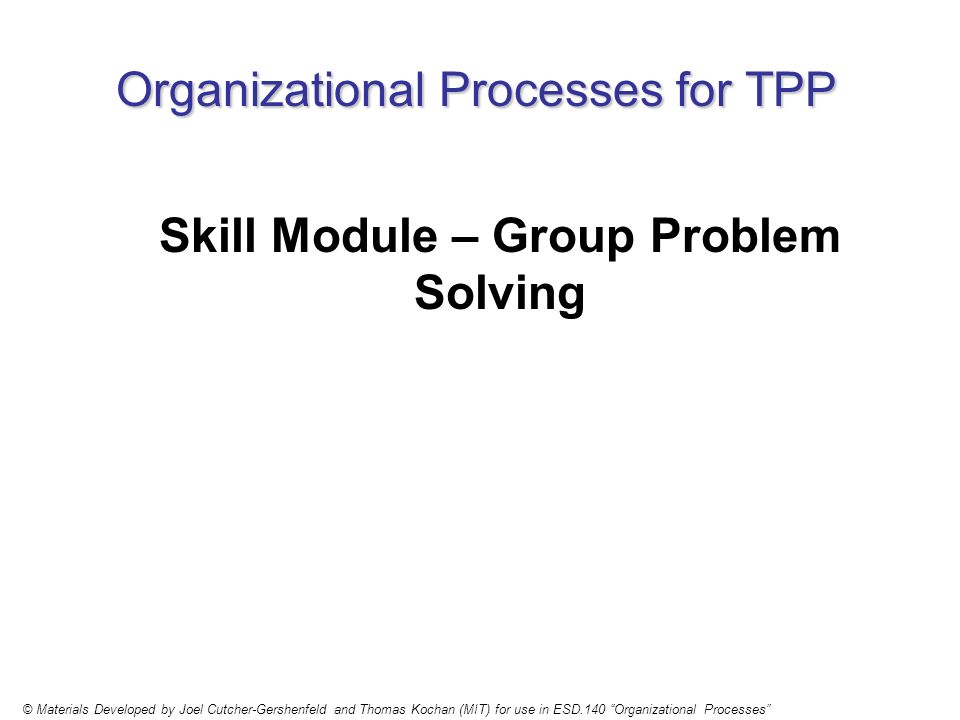 Organizational Processes for TPP

Skill Module – Group Problem Solving

© Materials Developed by Joel Cutcher-Gershenfeld and Thomas Kochan (MIT) for use in ESD.140 "Organizational Processes"